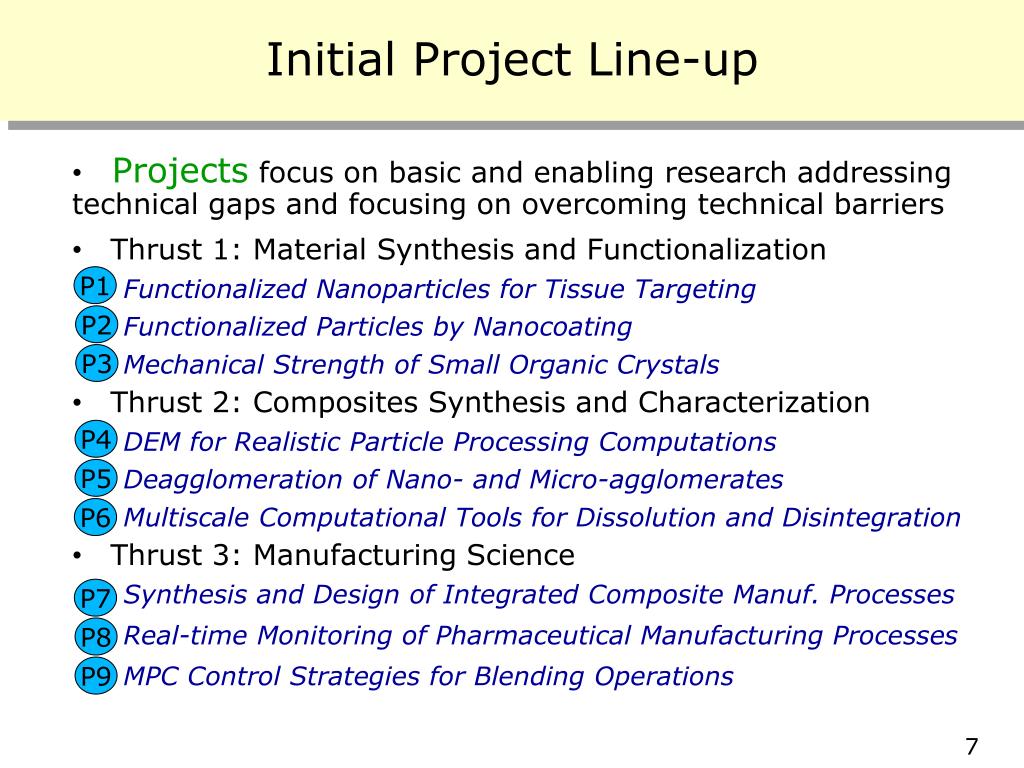 Initial Project Line-up

• Projects focus on basic and enabling research addressing technical gaps and focusing on overcoming technical barriers

• Thrust 1: Material Synthesis and Functionalization

P1 Functionalized Nanoparticles for Tissue Targeting

P2 Functionalized Particles by Nanocoating

P3 Mechanical Strength of Small Organic Crystals

• Thrust 2: Composites Synthesis and Characterization

P4 DEM for Realistic Particle Processing Computations

P5 Deagglomeration of Nano- and Micro-agglomerates

P6 Multiscale Computational Tools for Dissolution and Disintegration

• Thrust 3: Manufacturing Science

P7 Synthesis and Design of Integrated Composite Manuf. Processes

P8 Real-time Monitoring of Pharmaceutical Manufacturing Processes

P9 MPC Control Strategies for Blending Operations

7